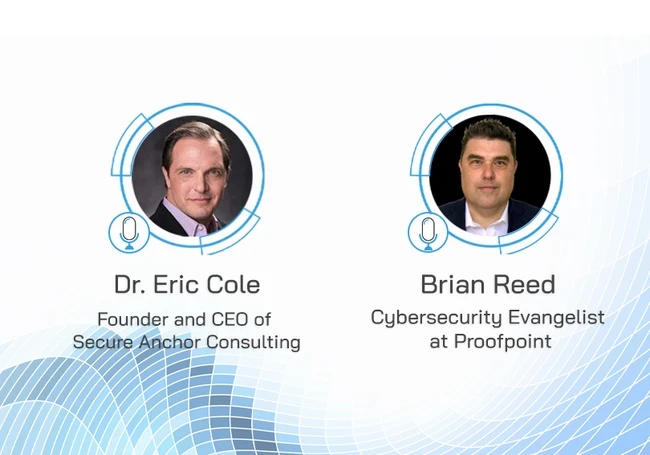 Dr. Eric Cole

Founder and CEO of
Secure Anchor Consulting

Brian Reed

Cybersecurity Evangelist
at Proofpoint